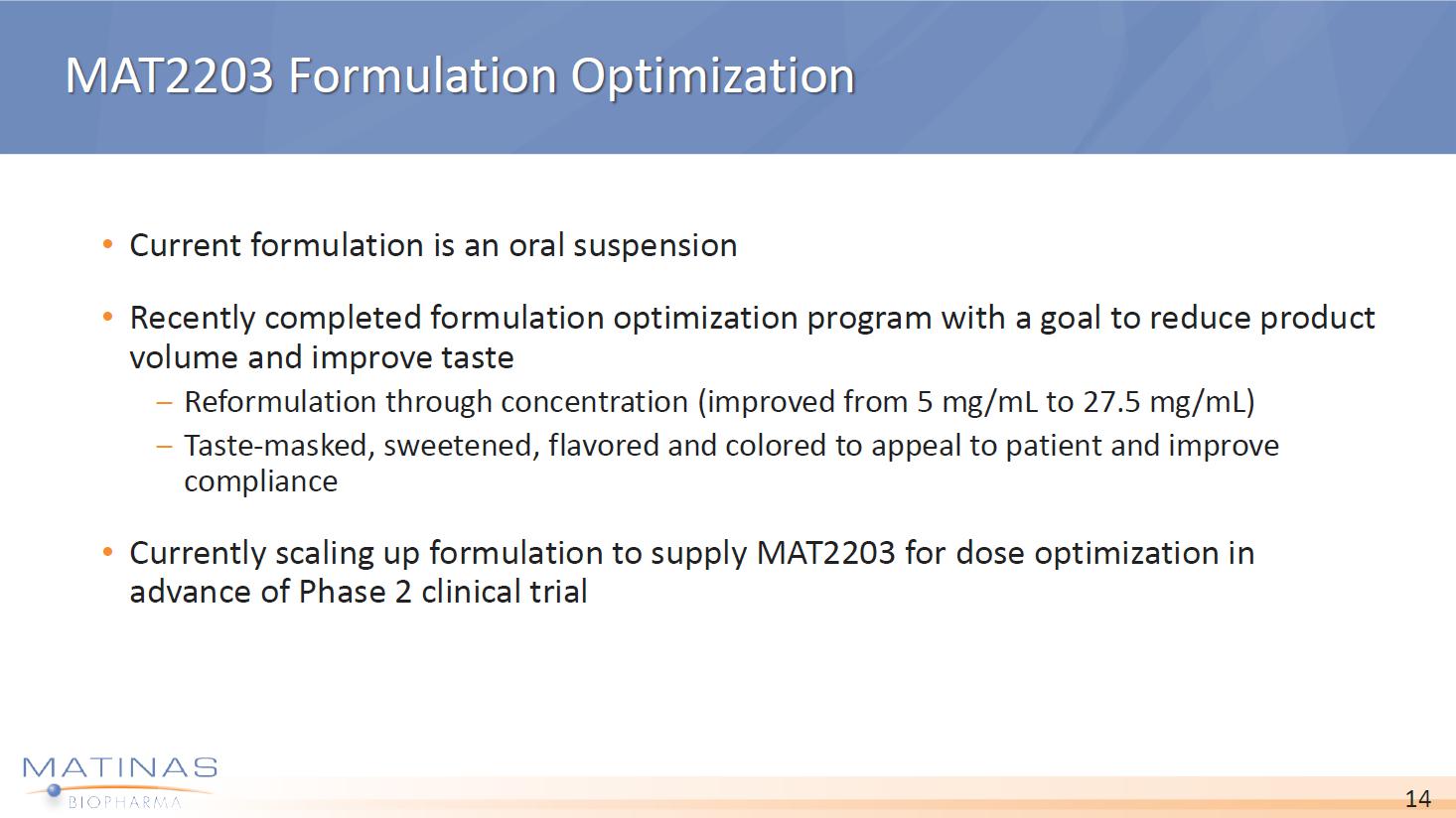 MAT2203 Formulation Optimization

• Current formulation is an oral suspension

• Recently completed formulation optimization program with a goal to reduce product volume and improve taste
– Reformulation through concentration (improved from 5 mg/mL to 27.5 mg/mL)
– Taste-masked, sweetened, flavored and colored to appeal to patient and improve compliance

• Currently scaling up formulation to supply MAT2203 for dose optimization in advance of Phase 2 clinical trial

MATINAS
BIOPHARMA

14